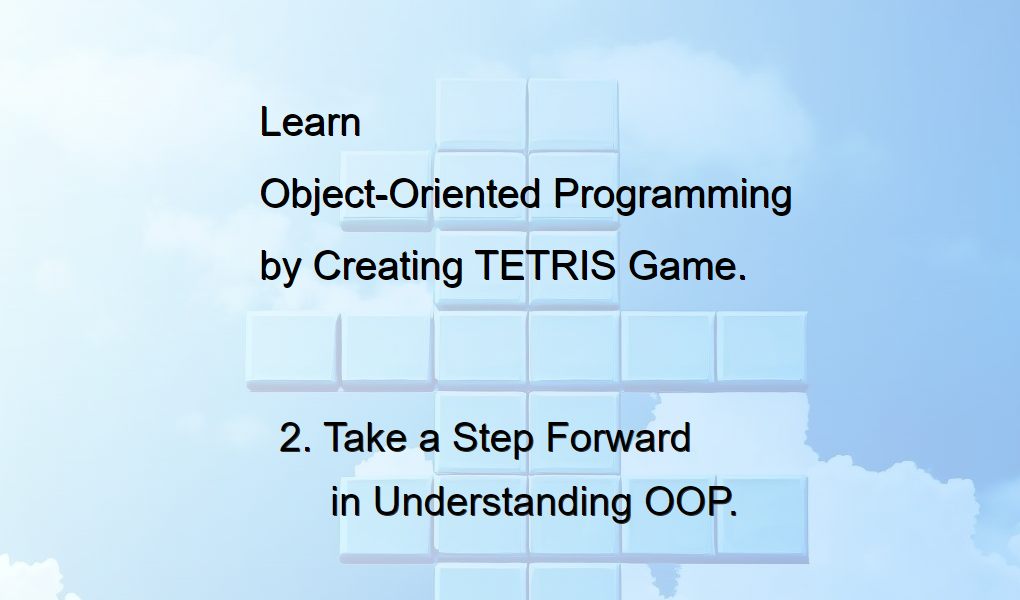 Learn
Object-Oriented Programming
by Creating TETRIS Game.

2. Take a Step Forward
in Understanding OOP.